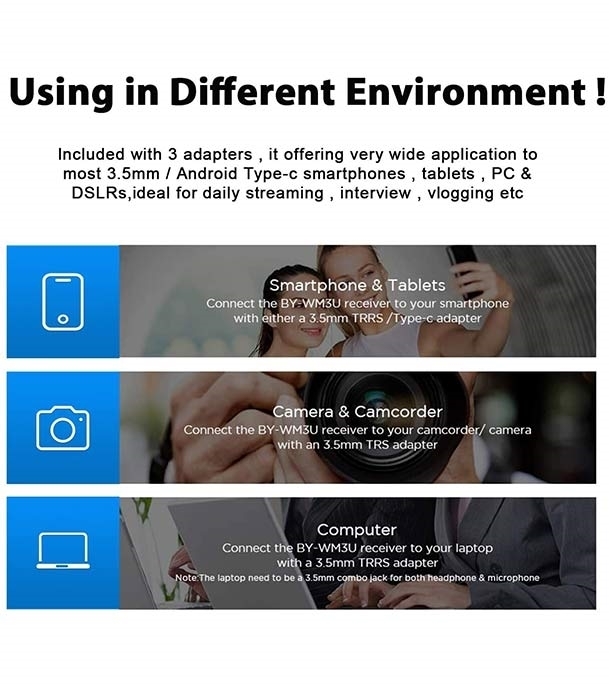 Using in Different Environment !

Included with 3 adapters , it offering very wide application to most 3.5mm / Android Type-c smartphones , tablets , PC & DSLRs,ideal for daily streaming , interview , vlogging etc

Smartphone & Tablets
Connect the BY-WM3U receiver to your smartphone with either a 3.5mm TRRS /Type-c adapter

Camera & Camcorder
Connect the BY-WM3U receiver to your camcorder/ camera with an 3.5mm TRS adapter

Computer
Connect the BY-WM3U receiver to your laptop with a 3.5mm TRRS adapter
Note:The laptop need to be a 3.5mm combo jack for both headphone & microphone